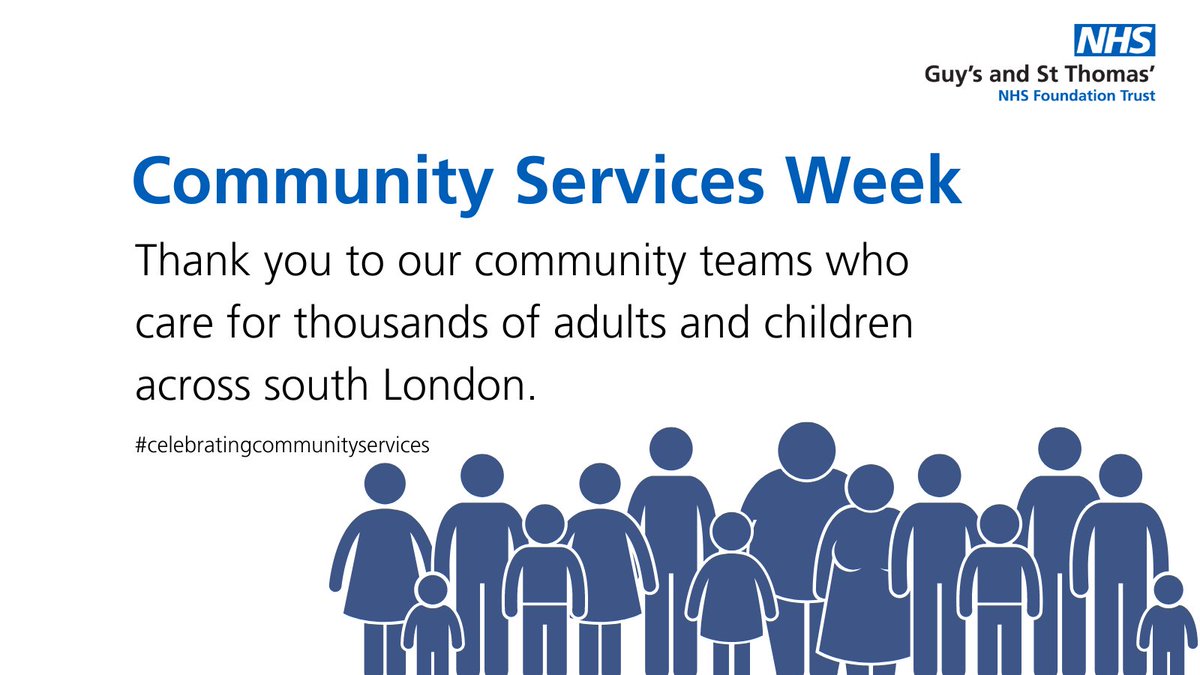 NHS
Guy's and St Thomas'
NHS Foundation Trust

Community Services Week

Thank you to our community teams who care for thousands of adults and children across south London.

#celebratingcommunityservices